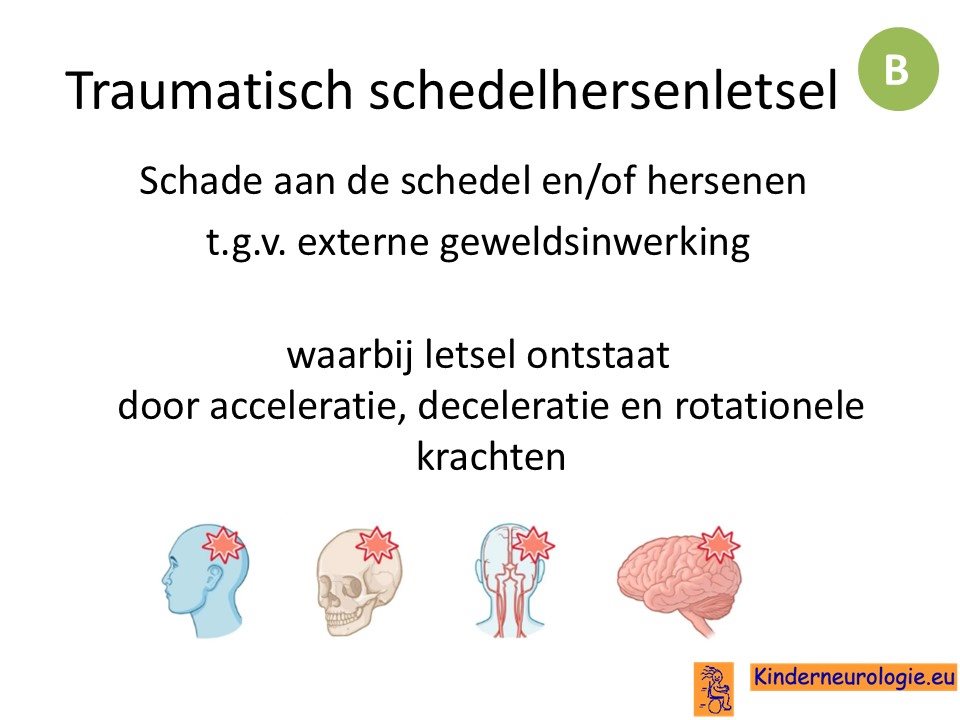 Traumatisch schedelhersenletsel

B

Schade aan de schedel en/of hersenen
t.g.v. externe geweldsinwerking

waarbij letsel ontstaat
door acceleratie, deceleratie en rotationele krachten

Kinderneurologie.eu